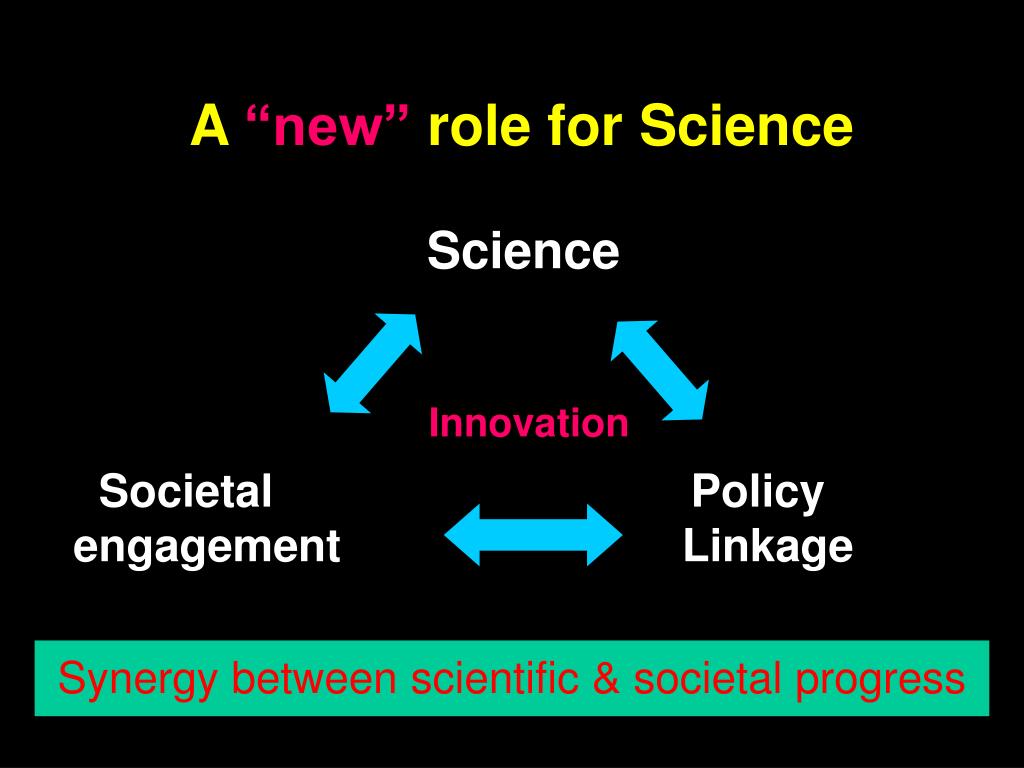 A “new” role for Science

Science

Innovation

Societal engagement

Policy Linkage

Synergy between scientific & societal progress